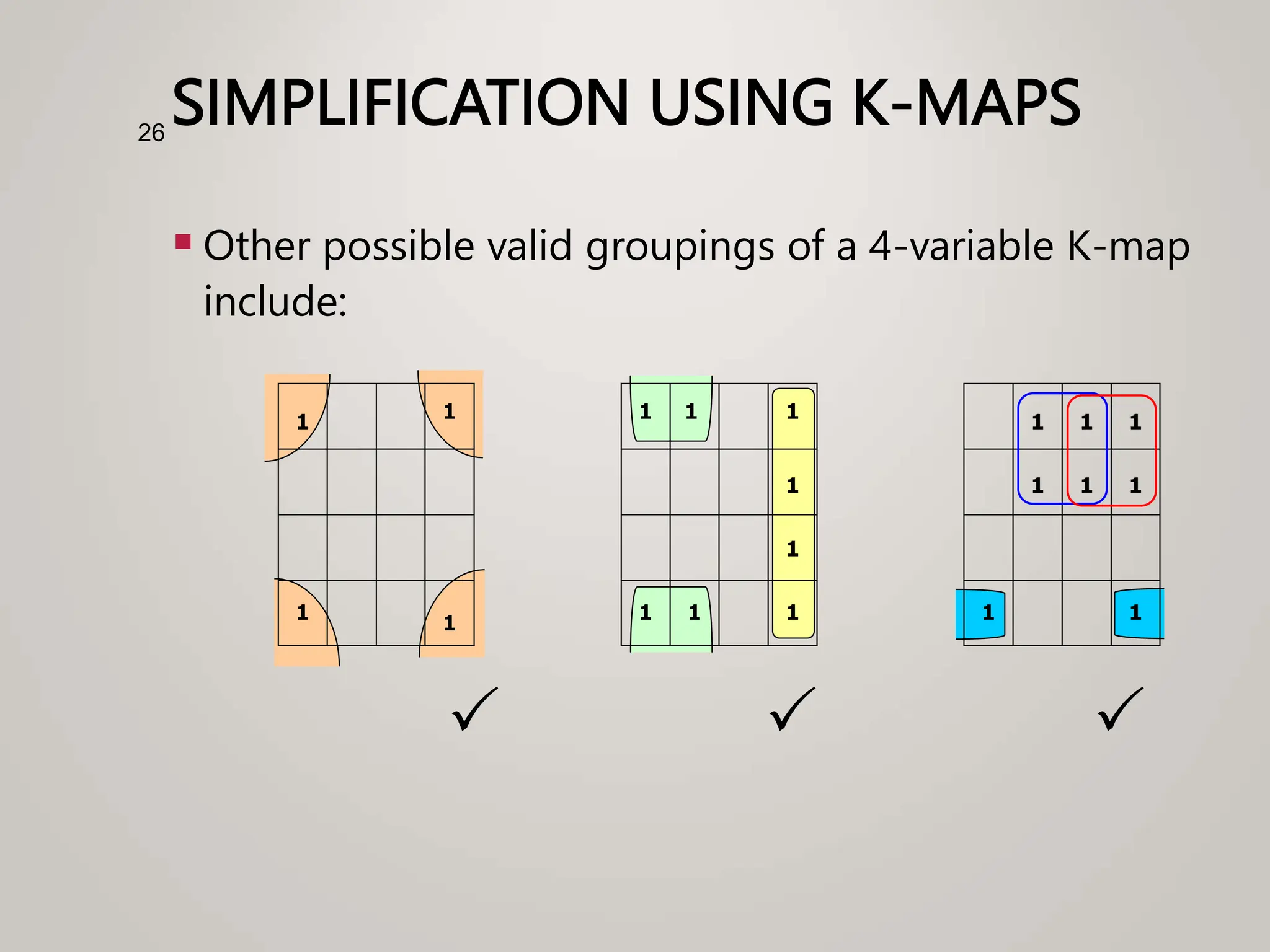 26 SIMPLIFICATION USING K-MAPS

Other possible valid groupings of a 4-variable K-map include:

| 1 |  |  | 1 |
|---|---|---|---|
|  |  |  |  |
|  |  |  |  |
| 1 |  |  | 1 |

✓

| 1 | 1 |  | 1 |
|---|---|---|---|
|  |  |  | 1 |
|  |  |  | 1 |
| 1 | 1 |  | 1 |

✓

|  | 1 | 1 | 1 |
|---|---|---|---|
|  | 1 | 1 | 1 |
|  |  |  |  |
| 1 |  |  | 1 |

✓